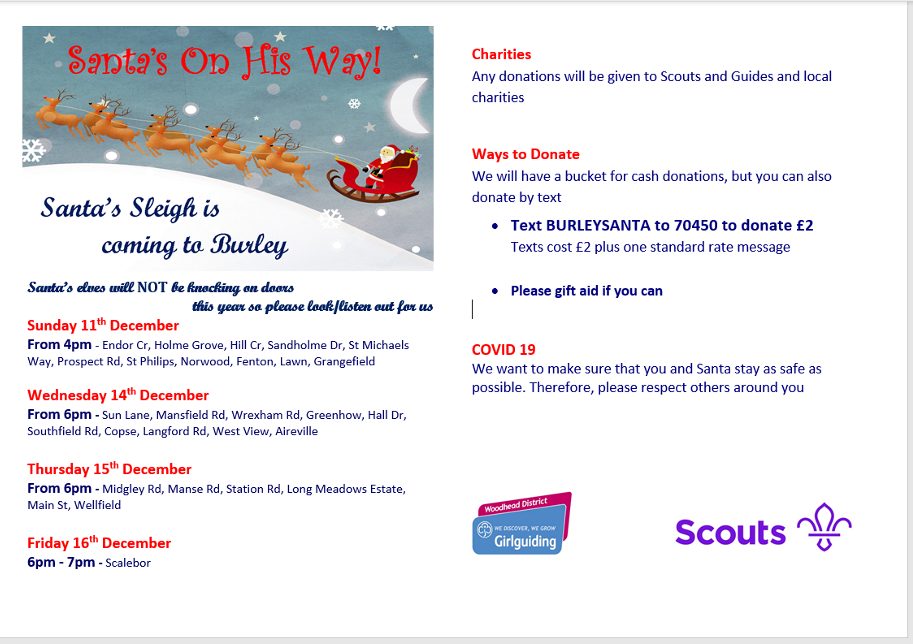 Santa's On His Way!

Santa's Sleigh is coming to Burley

Santa's elves will NOT be knocking on doors this year so please look/listen out for us

Sunday 11$^{th}$ December
From 4pm - Endor Cr, Holme Grove, Hill Cr, Sandholme Dr, St Michaels Way, Prospect Rd, St Philips, Norwood, Fenton, Lawn, Grangefield

Wednesday 14$^{th}$ December
From 6pm - Sun Lane, Mansfield Rd, Wrexham Rd, Greenhow, Hall Dr, Southfield Rd, Copse, Langford Rd, West View, Aireville

Thursday 15$^{th}$ December
From 6pm - Midgley Rd, Manse Rd, Station Rd, Long Meadows Estate, Main St, Wellfield

Friday 16$^{th}$ December
6pm - 7pm - Scalebor

Charities
Any donations will be given to Scouts and Guides and local charities

Ways to Donate
We will have a bucket for cash donations, but you can also donate by text

• Text BURLEYSANTA to 70450 to donate £2
Texts cost £2 plus one standard rate message

• Please gift aid if you can

COVID 19
We want to make sure that you and Santa stay as safe as possible. Therefore, please respect others around you

Woodhead District
WE DISCOVER, WE GROW
Girlguiding

Scouts